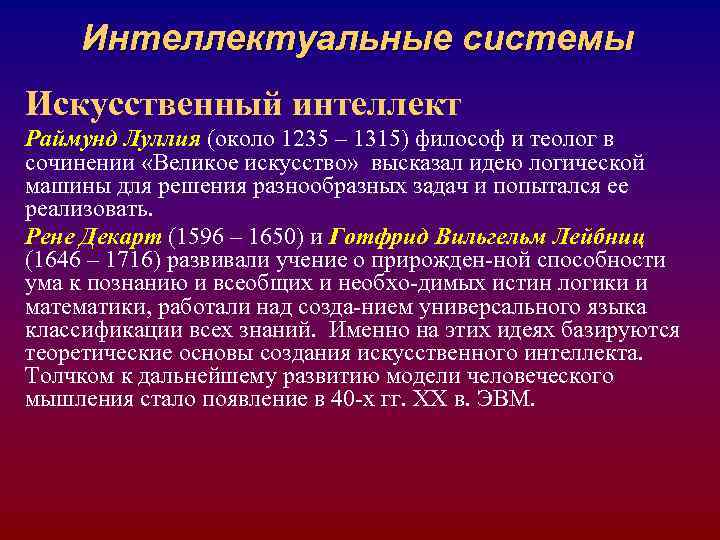 Интеллектуальные системы

Искусственный интеллект

Раймунд Луллия (около 1235 – 1315) философ и теолог в сочинении «Великое искусство» высказал идею логической машины для решения разнообразных задач и попытался ее реализовать.

Рене Декарт (1596 – 1650) и Готфрид Вильгельм Лейбниц (1646 – 1716) развивали учение о прирожден-ной способности ума к познанию и всеобщих и необхо-димых истин логики и математики, работали над созда-нием универсального языка классификации всех знаний. Именно на этих идеях базируются теоретические основы создания искусственного интеллекта. Толчком к дальнейшему развитию модели человеческого мышления стало появление в 40-х гг. XX в. ЭВМ.